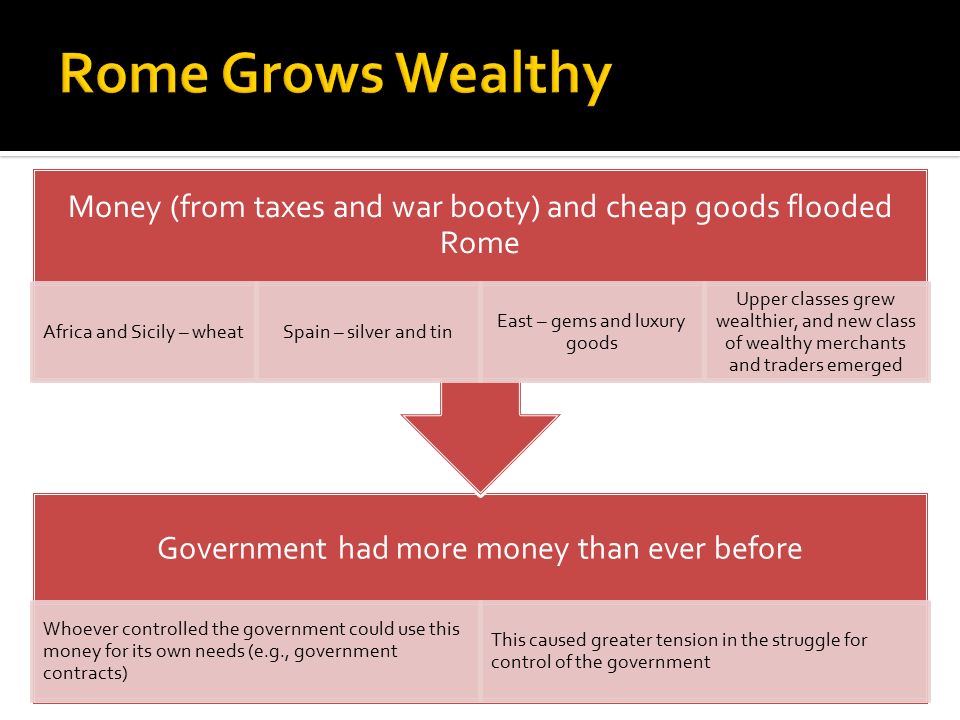 Rome Grows Wealthy

Money (from taxes and war booty) and cheap goods flooded Rome

Africa and Sicily – wheat

Spain – silver and tin

East – gems and luxury goods

Upper classes grew wealthier, and new class of wealthy merchants and traders emerged

Government had more money than ever before

Whoever controlled the government could use this money for its own needs (e.g., government contracts)

This caused greater tension in the struggle for control of the government